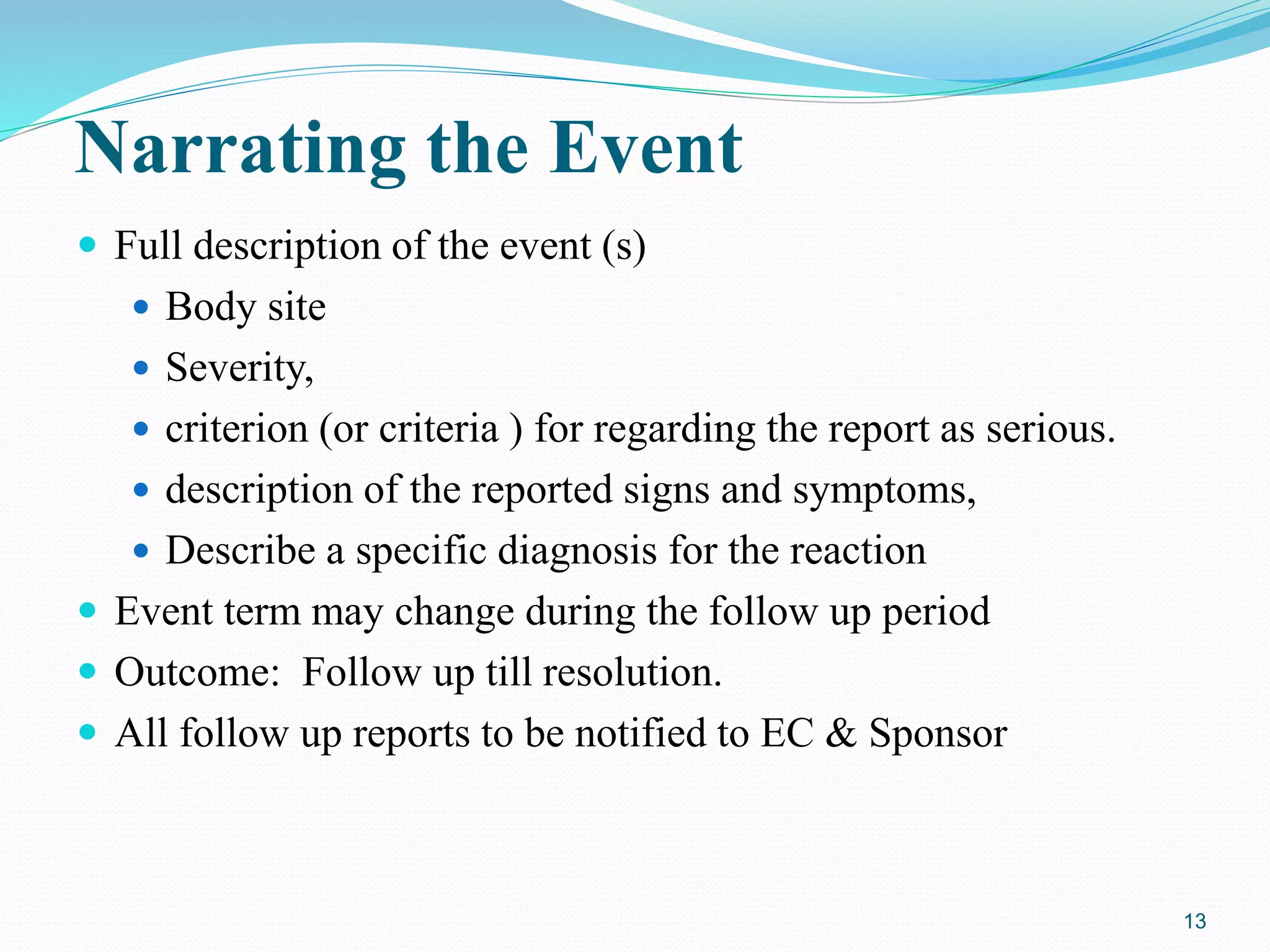 Narrating the Event

- Full description of the event (s)
  - Body site
  - Severity,
  - criterion (or criteria ) for regarding the report as serious.
  - description of the reported signs and symptoms,
  - Describe a specific diagnosis for the reaction
- Event term may change during the follow up period
- Outcome: Follow up till resolution.
- All follow up reports to be notified to EC & Sponsor

13